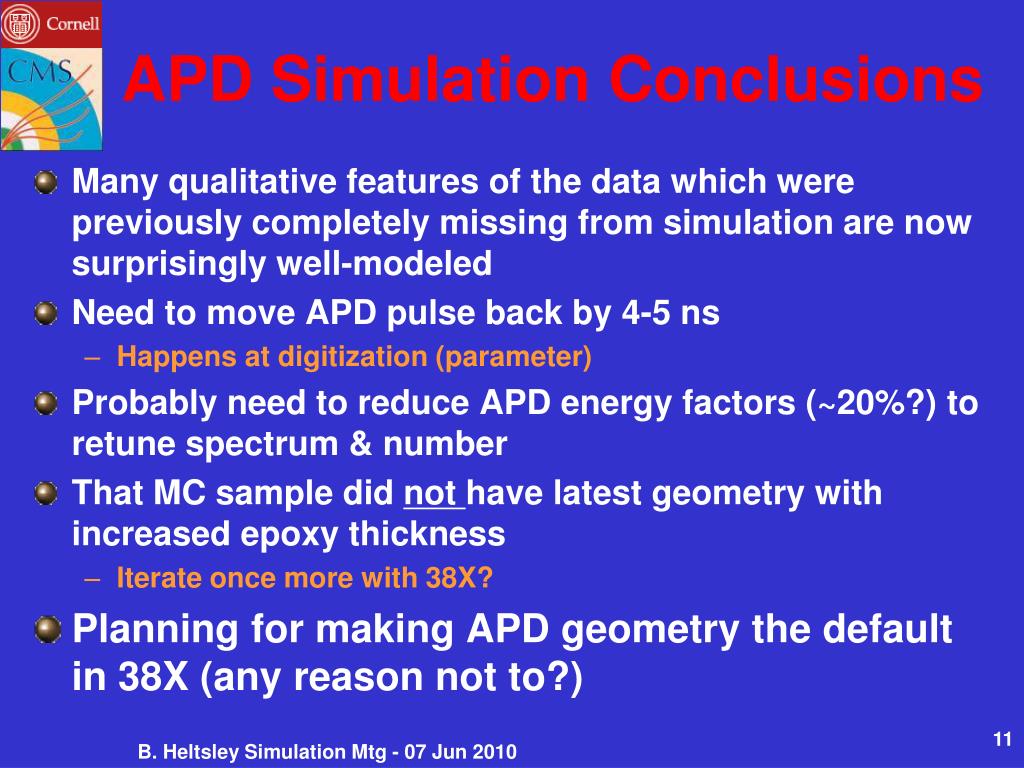 Cornell

CMS

APD Simulation Conclusions

Many qualitative features of the data which were previously completely missing from simulation are now surprisingly well-modeled

Need to move APD pulse back by 4-5 ns

– Happens at digitization (parameter)

Probably need to reduce APD energy factors (~20%?) to retune spectrum & number

That MC sample did not have latest geometry with increased epoxy thickness

– Iterate once more with 38X?

Planning for making APD geometry the default in 38X (any reason not to?)

B. Heltsley Simulation Mtg - 07 Jun 2010

11